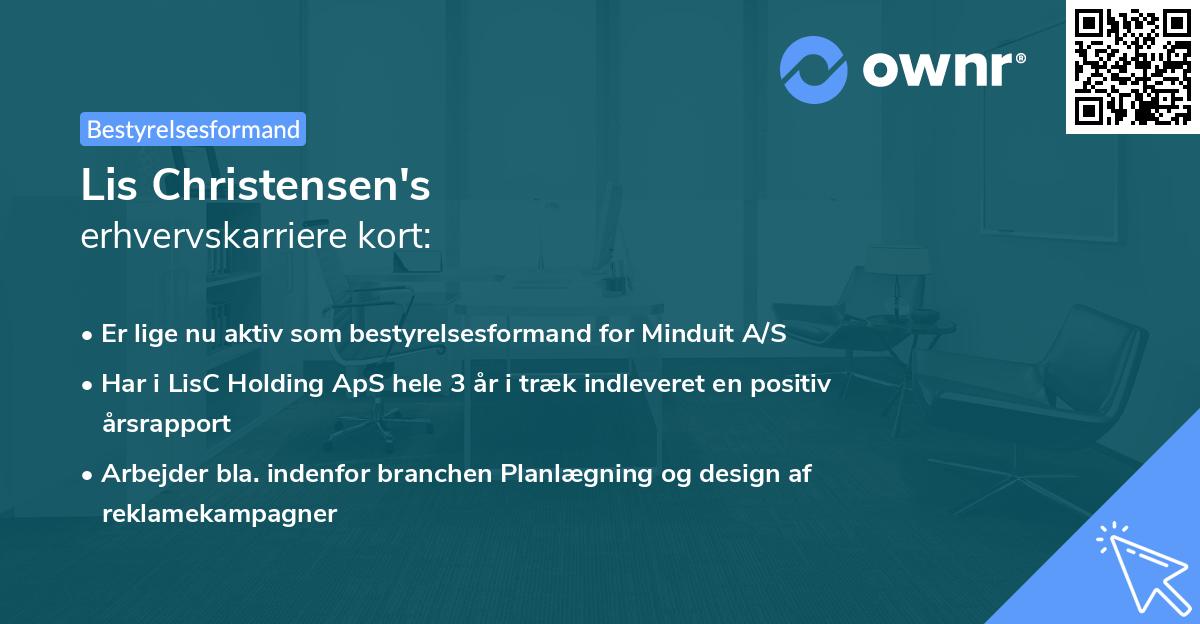 ownr®

Bestyrelsesformand

Lis Christensen's
erhvervskarriere kort:

• Er lige nu aktiv som bestyrelsesformand for Minduit A/S
• Har i LisC Holding ApS hele 3 år i træk indleveret en positiv årsrapport
• Arbejder bla. indenfor branchen Planlægning og design af reklamekampagner